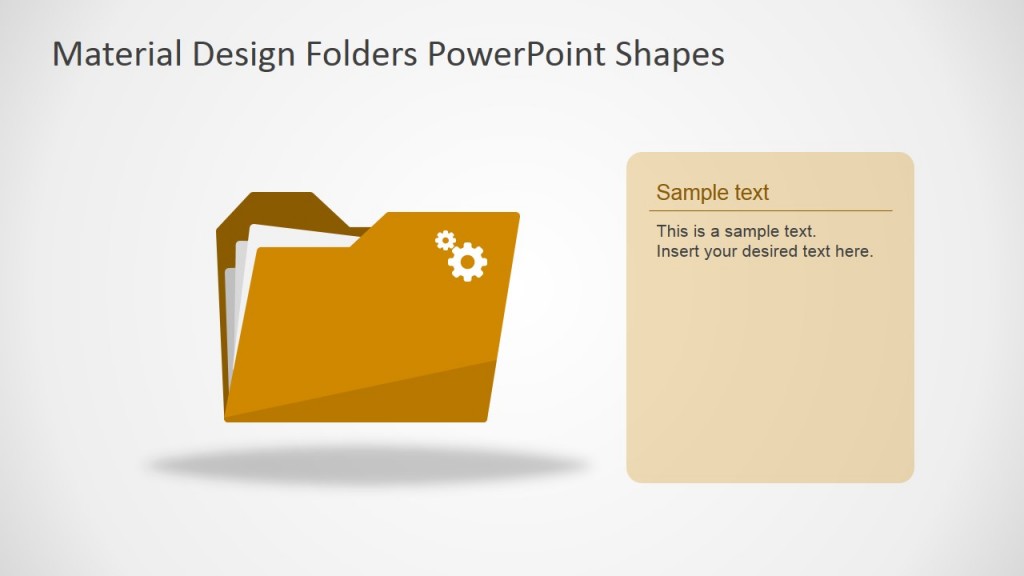 Material Design Folders PowerPoint Shapes

Sample text

This is a sample text.
Insert your desired text here.